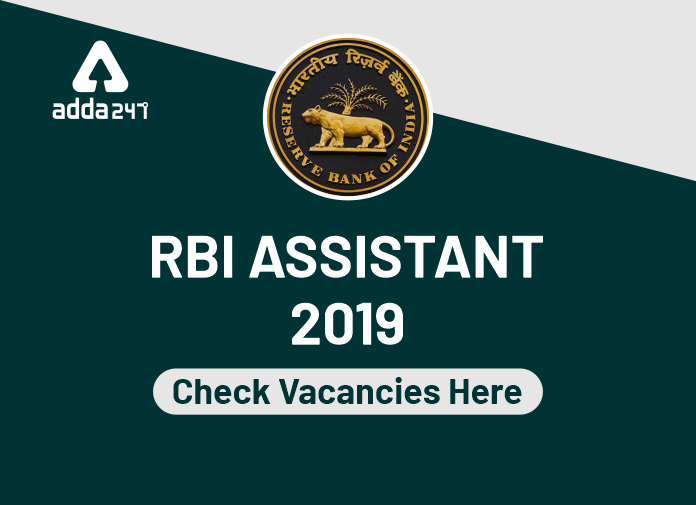 adda247

भारतीय रिज़र्व बैंक
RESERVE BANK OF INDIA

RBI ASSISTANT 2019

Check Vacancies Here